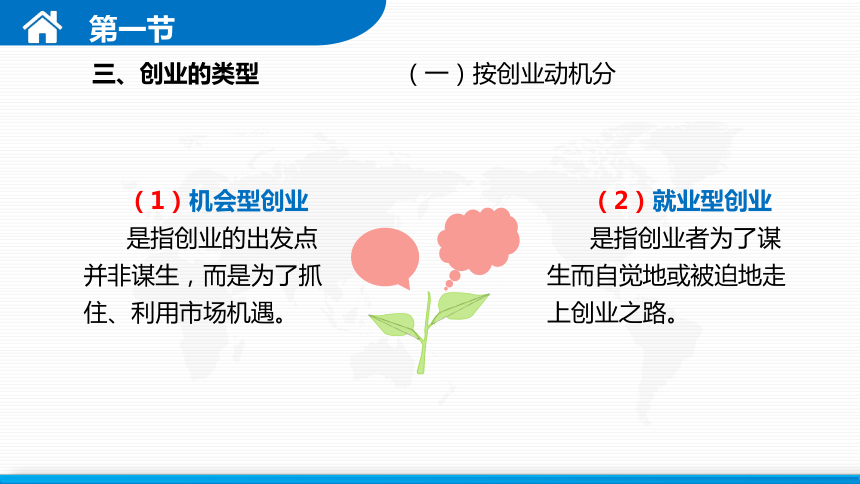 第一节

三、创业的类型

（一）按创业动机分

（1）机会型创业

是指创业的出发点并非谋生，而是为了抓住、利用市场机遇。

（2）就业型创业

是指创业者为了谋生而自觉地或被迫地走上创业之路。